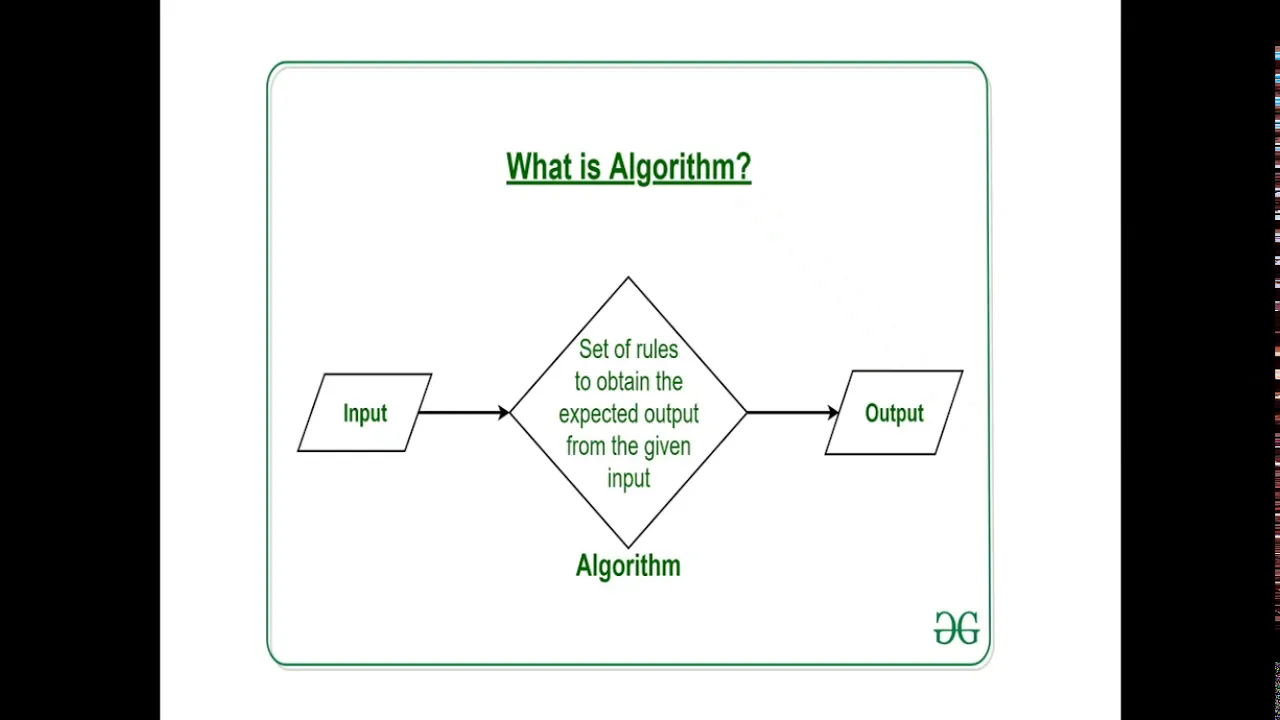 What is Algorithm?

Input

Set of rules to obtain the expected output from the given input

Output

Algorithm

ƎG